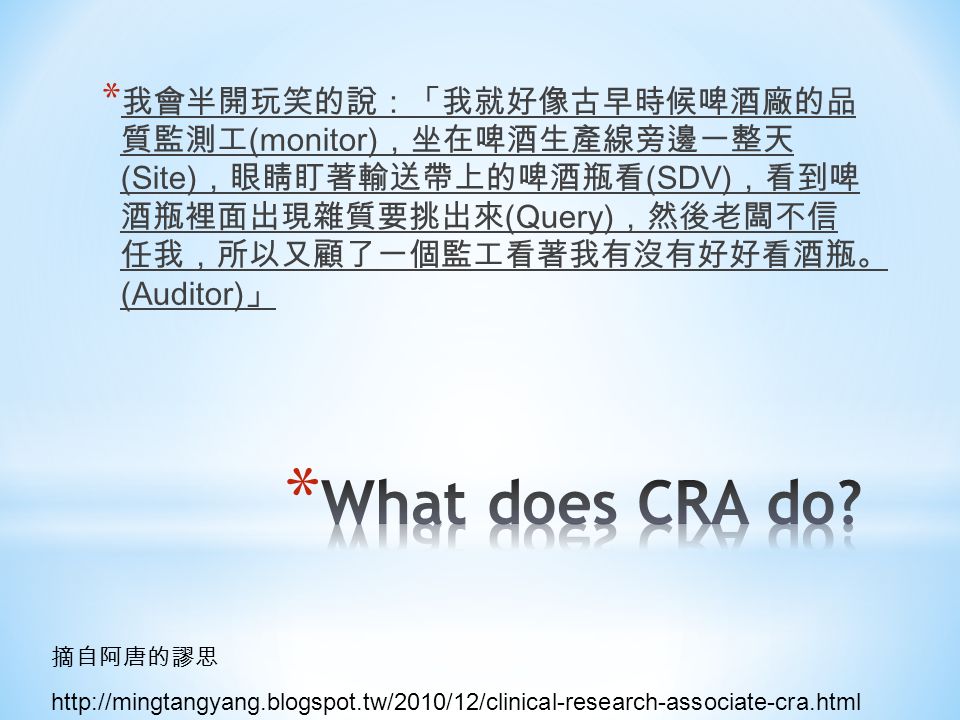 *我會半開玩笑的說：「我就好像古早時候啤酒廠的品質監測工(monitor)，坐在啤酒生產線旁邊一整天(Site)，眼睛盯著輸送帶上的啤酒瓶看(SDV)，看到啤酒瓶裡面出現雜質要挑出來(Query)，然後老闆不信任我，所以又顧了一個監工看著我有沒有好好看酒瓶。(Auditor)」

*What does CRA do?

摘自阿唐的謬思

http://mingtangyang.blogspot.tw/2010/12/clinical-research-associate-cra.html